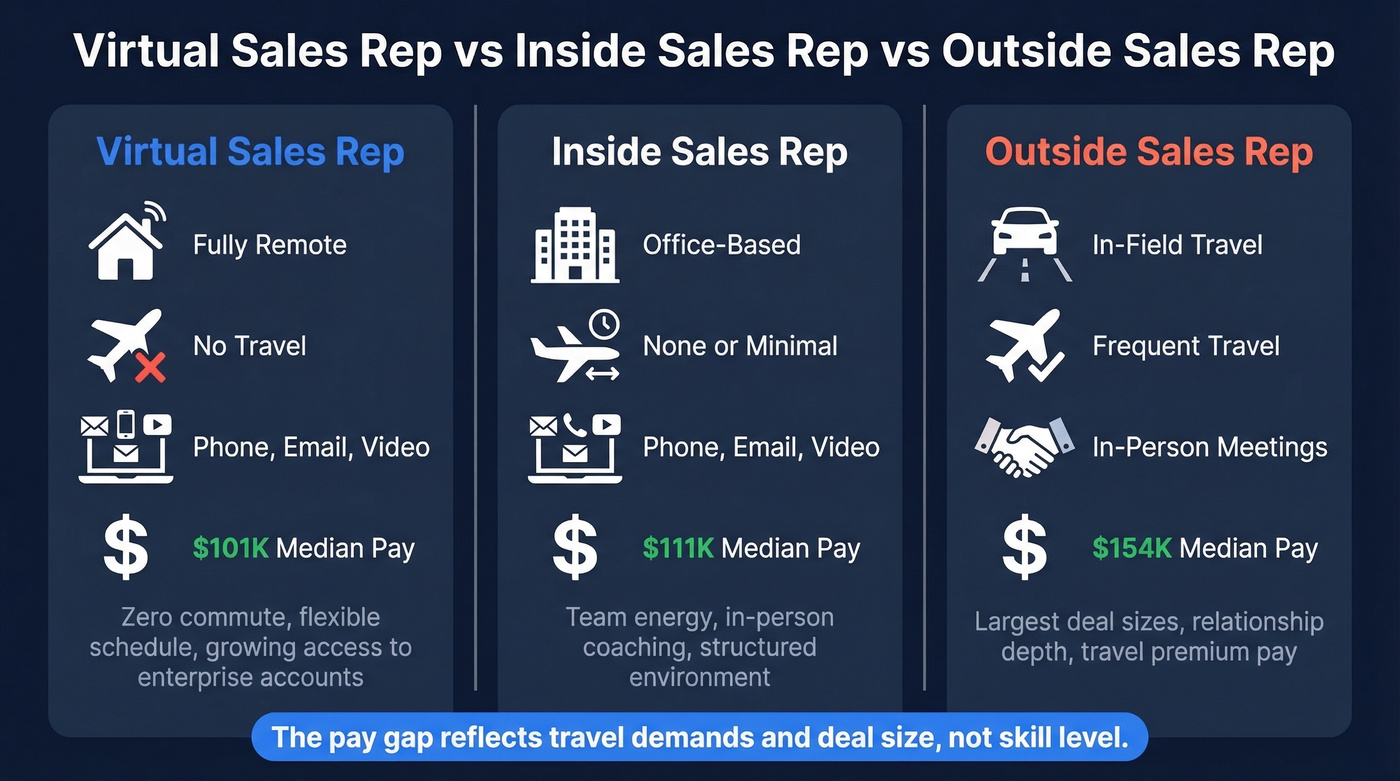 Virtual Sales Rep vs Inside Sales Rep vs Outside Sales Rep

Virtual Sales Rep

Fully Remote

No Travel

Phone, Email, Video

$101K Median Pay

Zero commute, flexible schedule, growing access to enterprise accounts

Inside Sales Rep

Office-Based

None or Minimal

Phone, Email, Video

$111K Median Pay

Team energy, in-person coaching, structured environment

Outside Sales Rep

In-Field Travel

Frequent Travel

In-Person Meetings

$154K Median Pay

Largest deal sizes, relationship depth, travel premium pay

The pay gap reflects travel demands and deal size, not skill level.